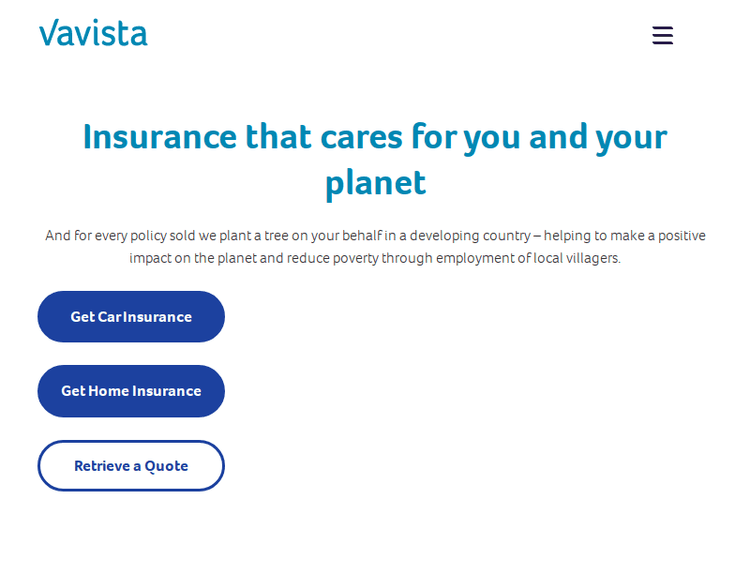 Vavista

Insurance that cares for you and your planet

And for every policy sold we plant a tree on your behalf in a developing country – helping to make a positive impact on the planet and reduce poverty through employment of local villagers.

Get Car Insurance

Get Home Insurance

Retrieve a Quote